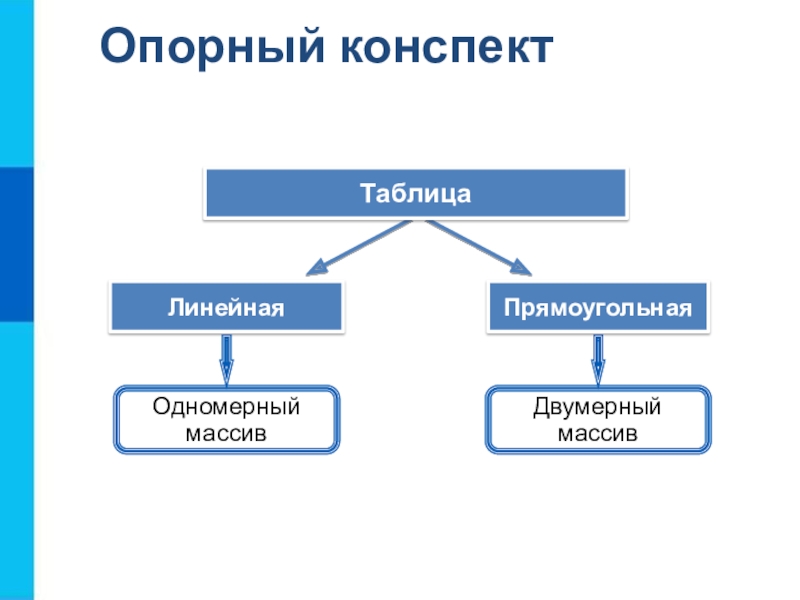 Опорный конспект

Таблица

Линейная

Прямоугольная

Одномерный массив

Двумерный массив